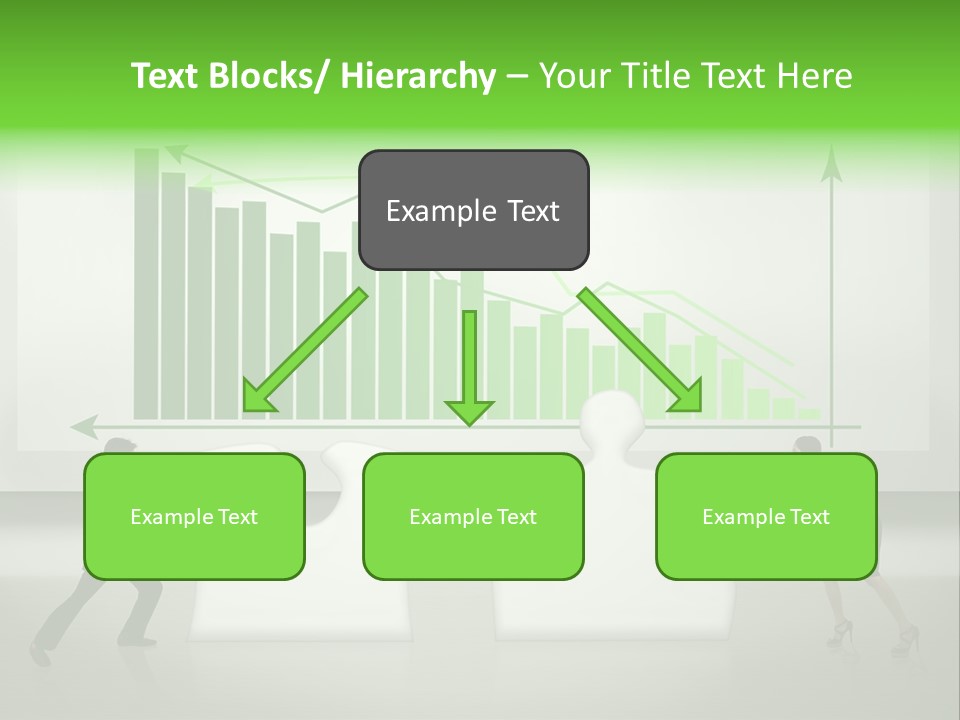 Text Blocks/ Hierarchy – Your Title Text Here

Example Text

Example Text

Example Text

Example Text